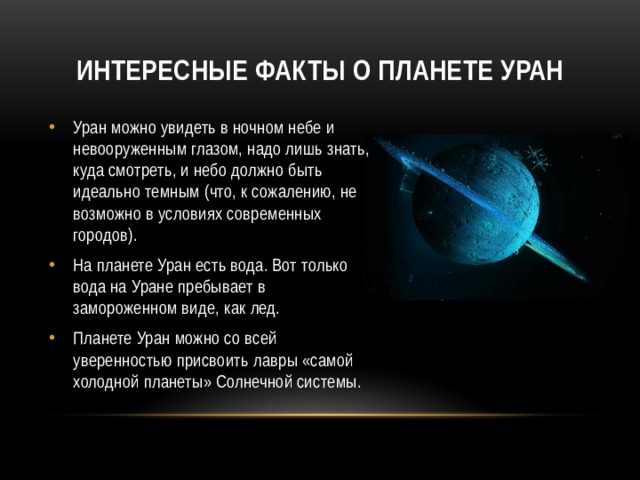 ИНТЕРЕСНЫЕ ФАКТЫ О ПЛАНЕТЕ УРАН

• Уран можно увидеть в ночном небе и невооруженным глазом, надо лишь знать, куда смотреть, и небо должно быть идеально темным (что, к сожалению, не возможно в условиях современных городов).

• На планете Уран есть вода. Вот только вода на Уране пребывает в замороженном виде, как лед.

• Планете Уран можно со всей уверенностью присвоить лавры «самой холодной планеты» Солнечной системы.